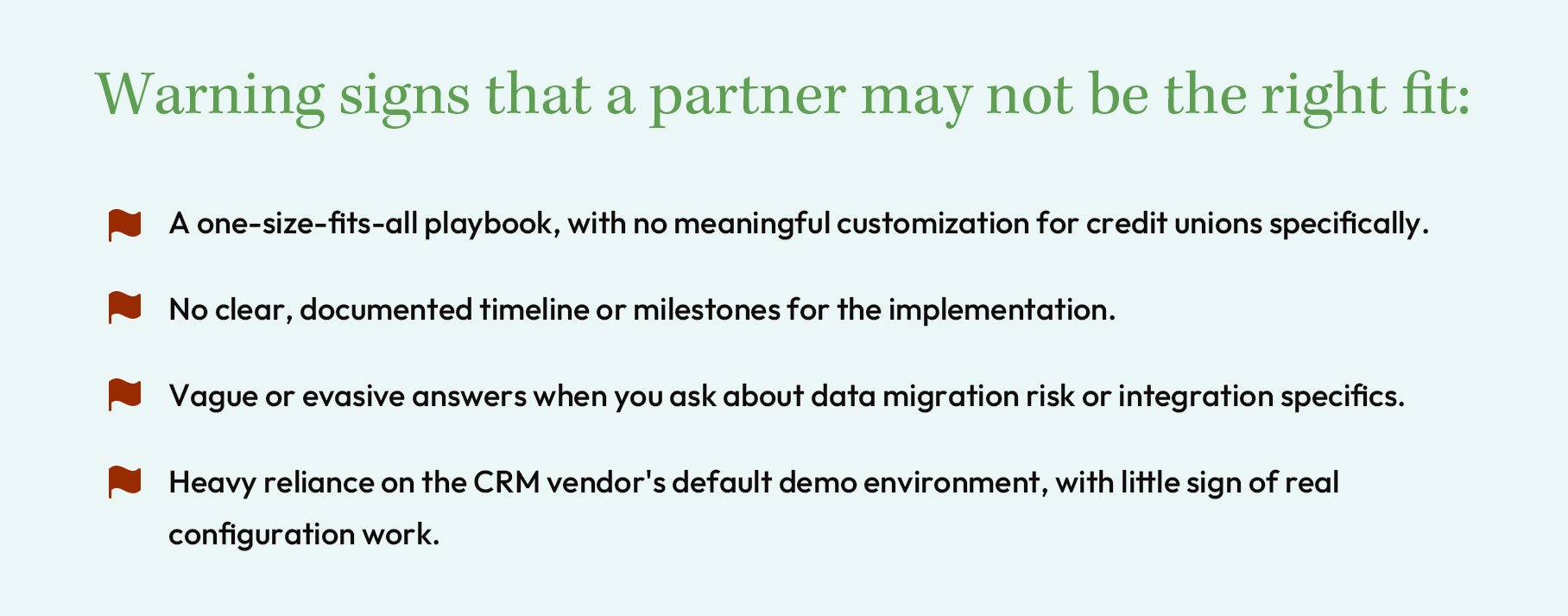 Warning signs that a partner may not be the right fit:

A one-size-fits-all playbook, with no meaningful customization for credit unions specifically.

No clear, documented timeline or milestones for the implementation.

Vague or evasive answers when you ask about data migration risk or integration specifics.

Heavy reliance on the CRM vendor's default demo environment, with little sign of real configuration work.